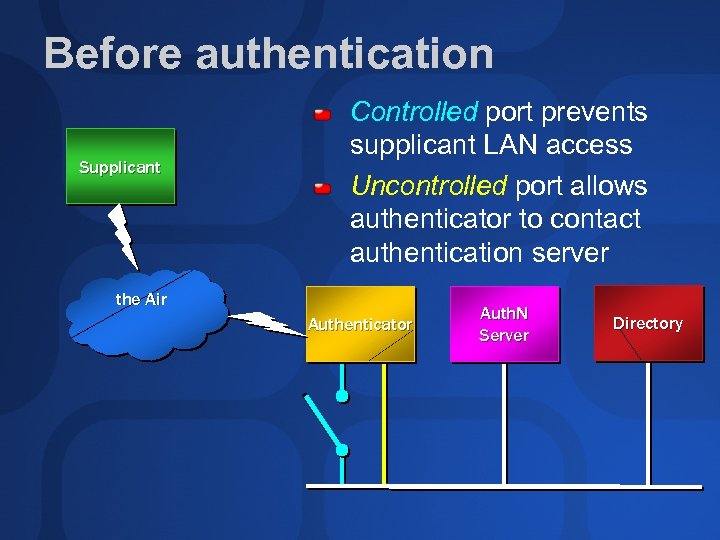 Before authentication

Controlled port prevents supplicant LAN access

Uncontrolled port allows authenticator to contact authentication server

Supplicant

the Air

Authenticator

AuthN Server

Directory